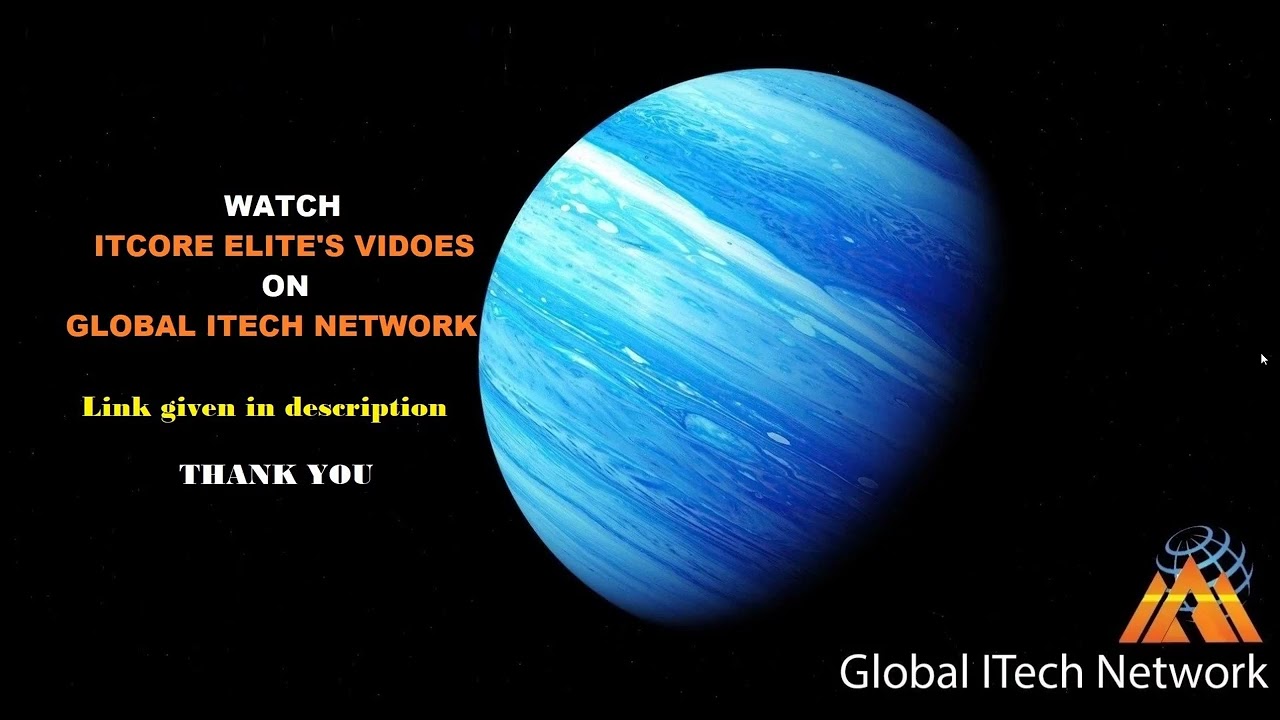 WATCH
ITCORE ELITE'S VIDOES
ON
GLOBAL ITECH NETWORK

Link given in description

THANK YOU

Global ITech Network